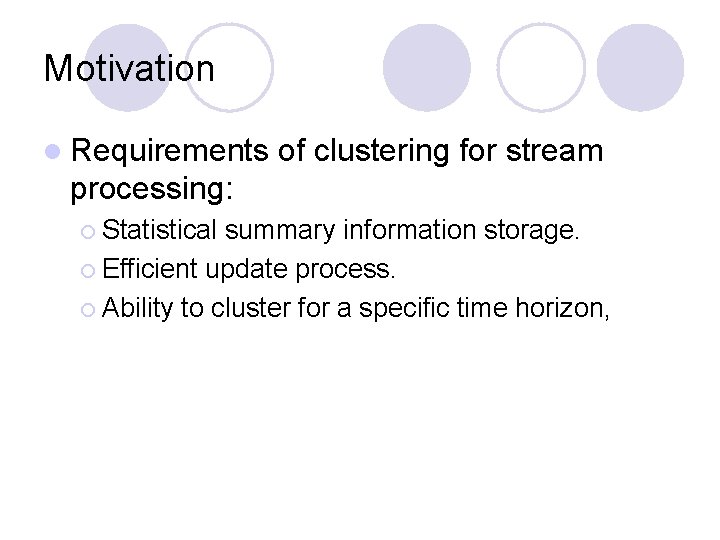 Motivation

Requirements of clustering for stream processing:

Statistical summary information storage.

Efficient update process.

Ability to cluster for a specific time horizon,